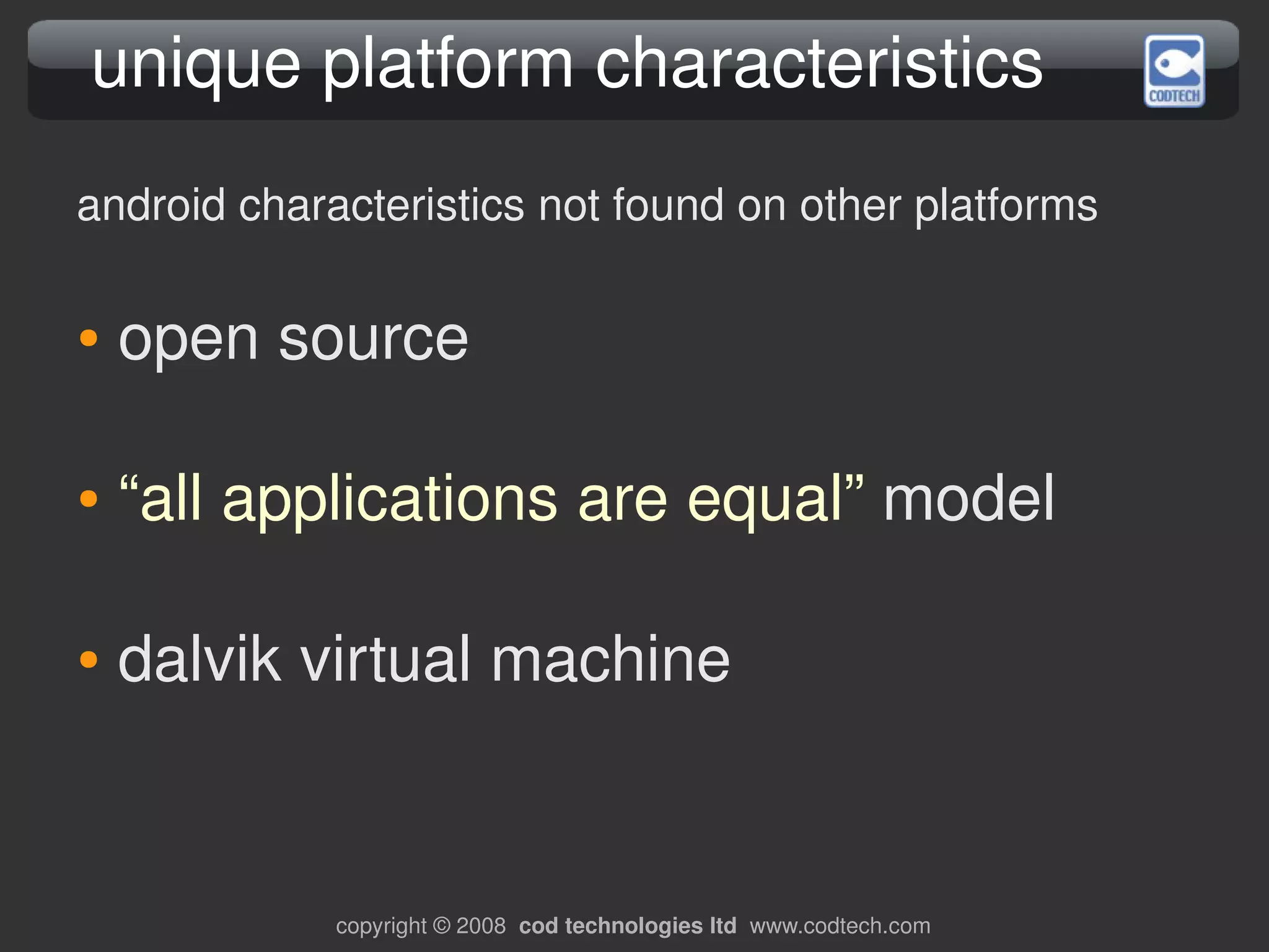 unique platform characteristics

CODTECH

android characteristics not found on other platforms

• open source

• “all applications are equal” model

• dalvik virtual machine

copyright © 2008 cod technologies ltd www.codtech.com